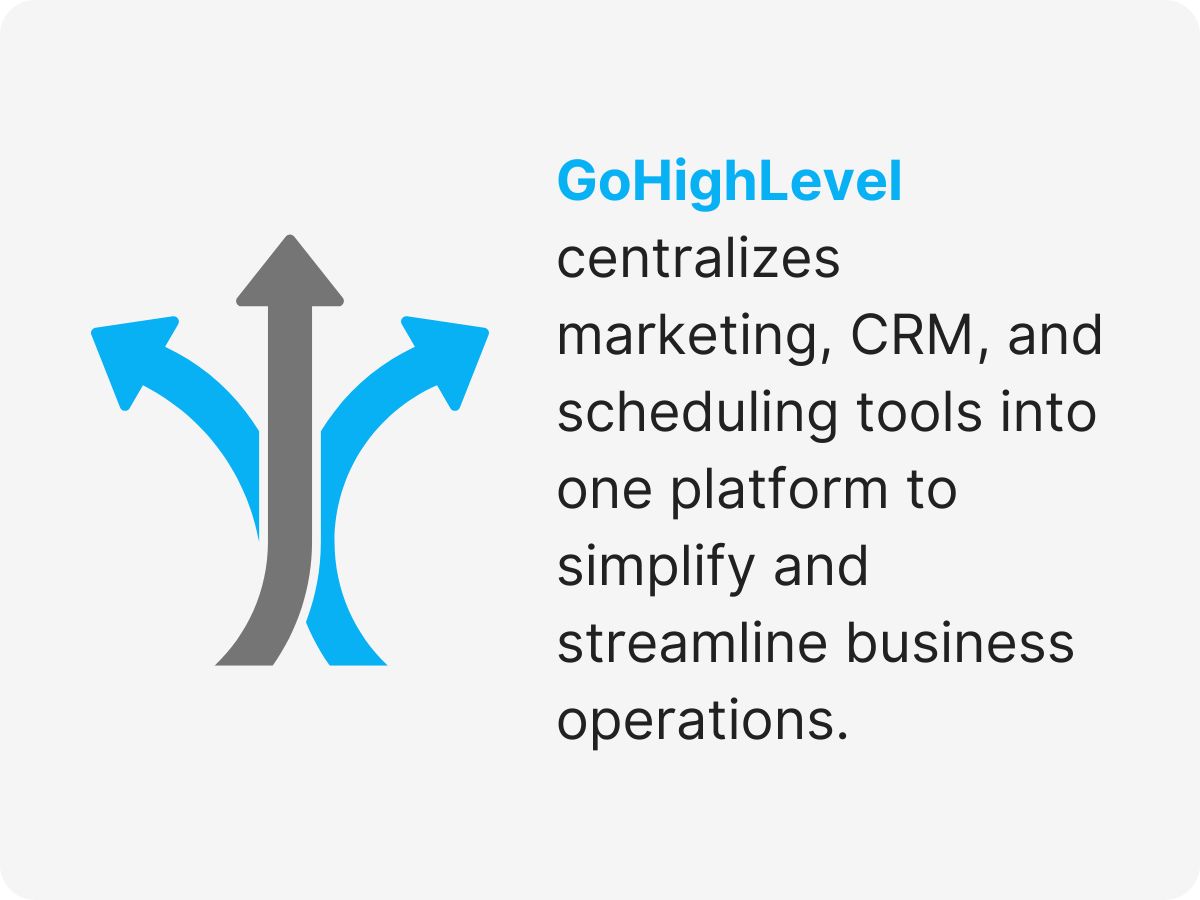 GoHighLevel centralizes marketing, CRM, and scheduling tools into one platform to simplify and streamline business operations.